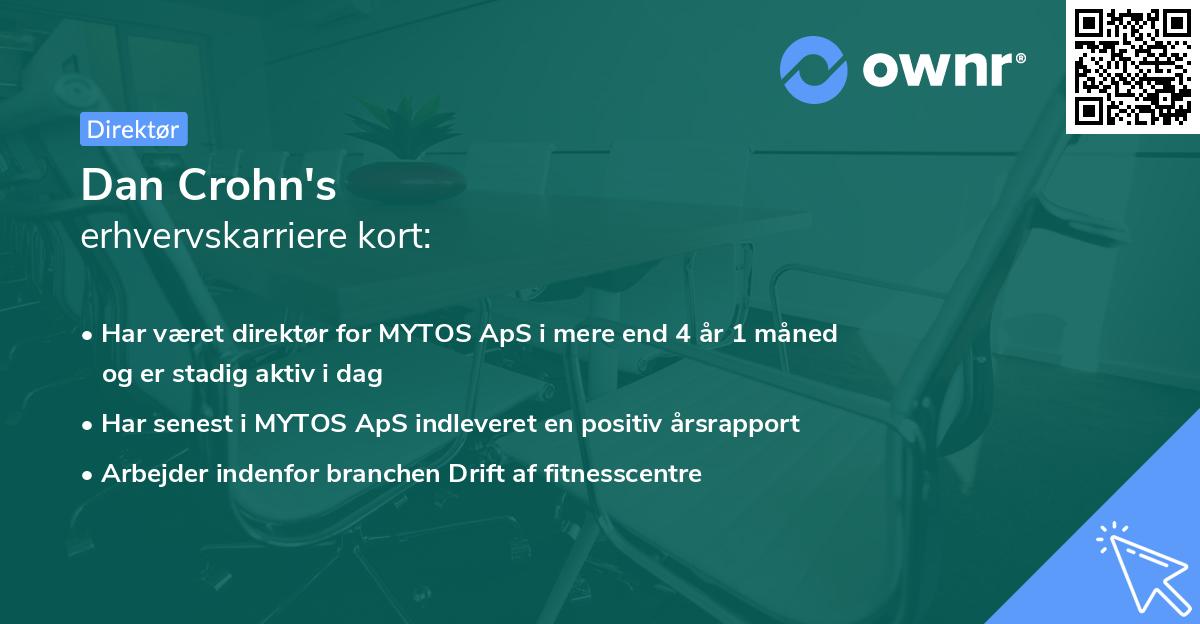 ownr®

Direktør

Dan Crohn's
erhvervskarriere kort:

• Har været direktør for MYTOS ApS i mere end 4 år 1 måned og er stadig aktiv i dag
• Har senest i MYTOS ApS indleveret en positiv årsrapport
• Arbejder indenfor branchen Drift af fitnesscentre